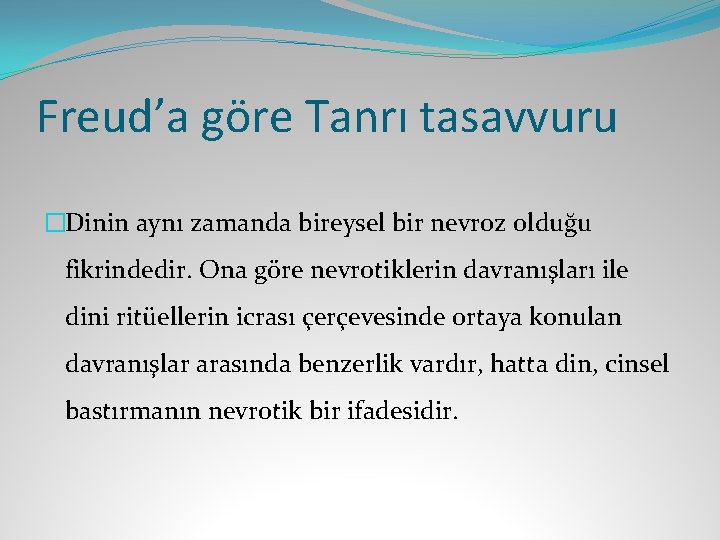 Freud’a göre Tanrı tasavvuru

Dinin aynı zamanda bireysel bir nevroz olduğu fikrindedir. Ona göre nevrotiklerin davranışları ile dini ritüellerin icrası çerçevesinde ortaya konulan davranışlar arasında benzerlik vardır, hatta din, cinsel bastırmanın nevrotik bir ifadesidir.